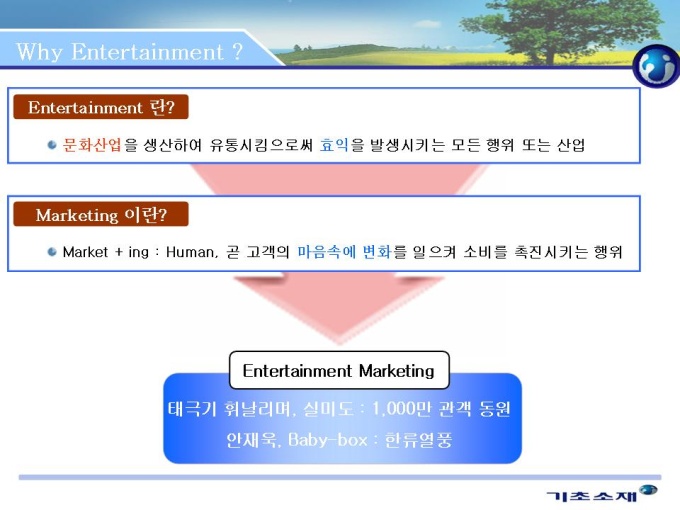 Why Entertainment ?

Entertainment 란?

문화산업을 생산하여 유통시킴으로써 효익을 발생시키는 모든 행위 또는 산업

Marketing 이란?

Market + ing : Human, 곧 고객의 마음속에 변화를 일으켜 소비를 촉진시키는 행위

Entertainment Marketing

태극기 휘날리며, 실미도 : 1,000만 관객 동원
안재욱, Baby-box : 한류열풍

기초소재